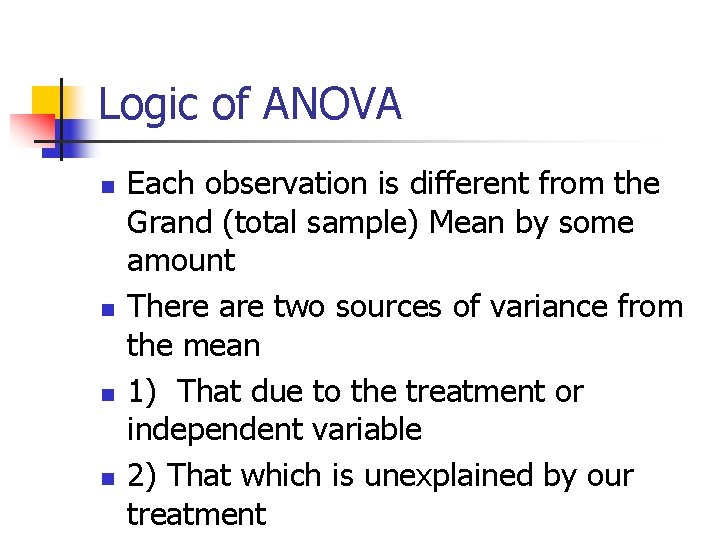 Logic of ANOVA

Each observation is different from the Grand (total sample) Mean by some amount

There are two sources of variance from the mean

1) That due to the treatment or independent variable

2) That which is unexplained by our treatment